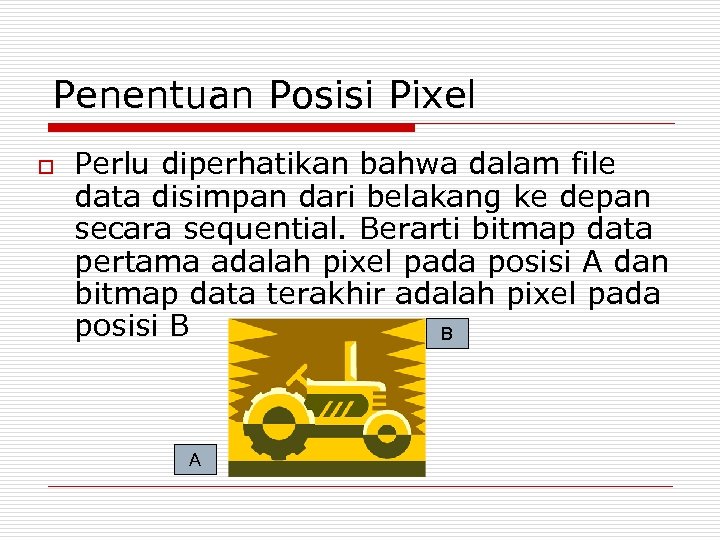 Penentuan Posisi Pixel

Perlu diperhatikan bahwa dalam file data disimpan dari belakang ke depan secara sequential. Berarti bitmap data pertama adalah pixel pada posisi A dan bitmap data terakhir adalah pixel pada posisi B

B

A